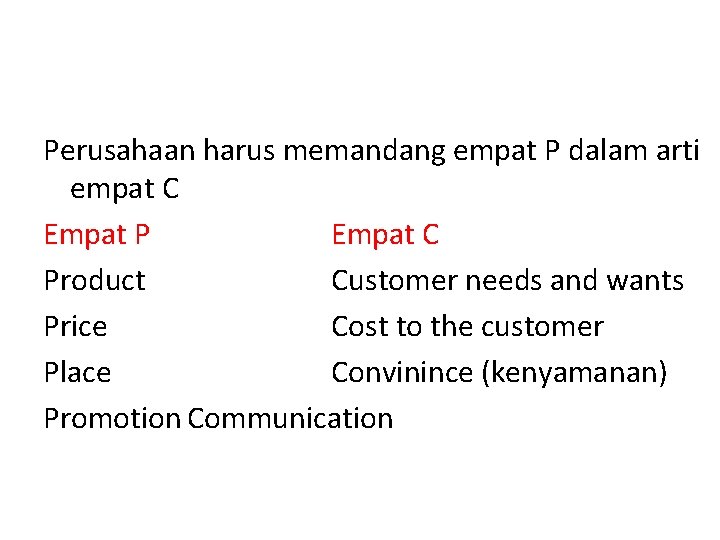 Perusahaan harus memandang empat P dalam arti empat C

| Empat P | Empat C |
|---|---|
| Product | Customer needs and wants |
| Price | Cost to the customer |
| Place | Convinince (kenyamanan) |
| Promotion | Communication |